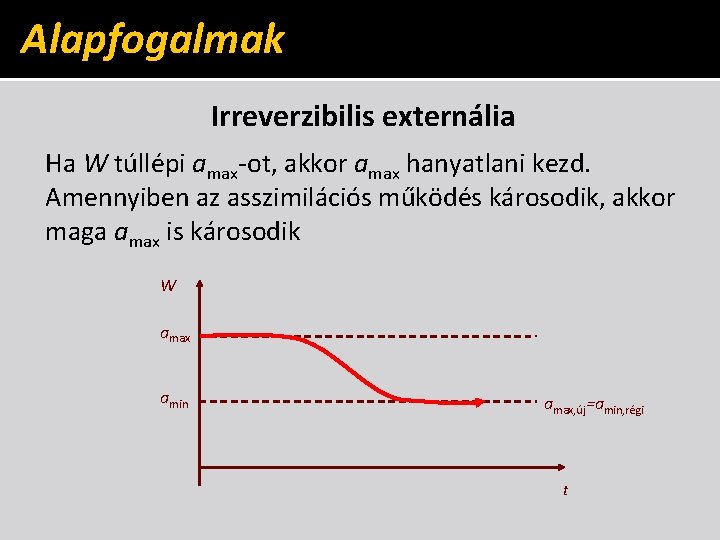 Alapfogalmak

Irreverzibilis externália

Ha $W$ túllépi $a_{max}$-ot, akkor $a_{max}$ hanyatlani kezd. Amennyiben az asszimilációs működés károsodik, akkor maga $a_{max}$ is károsodik

$W$

$a_{max}$

$a_{min}$

$a_{max,új}=a_{min,régi}$

$t$